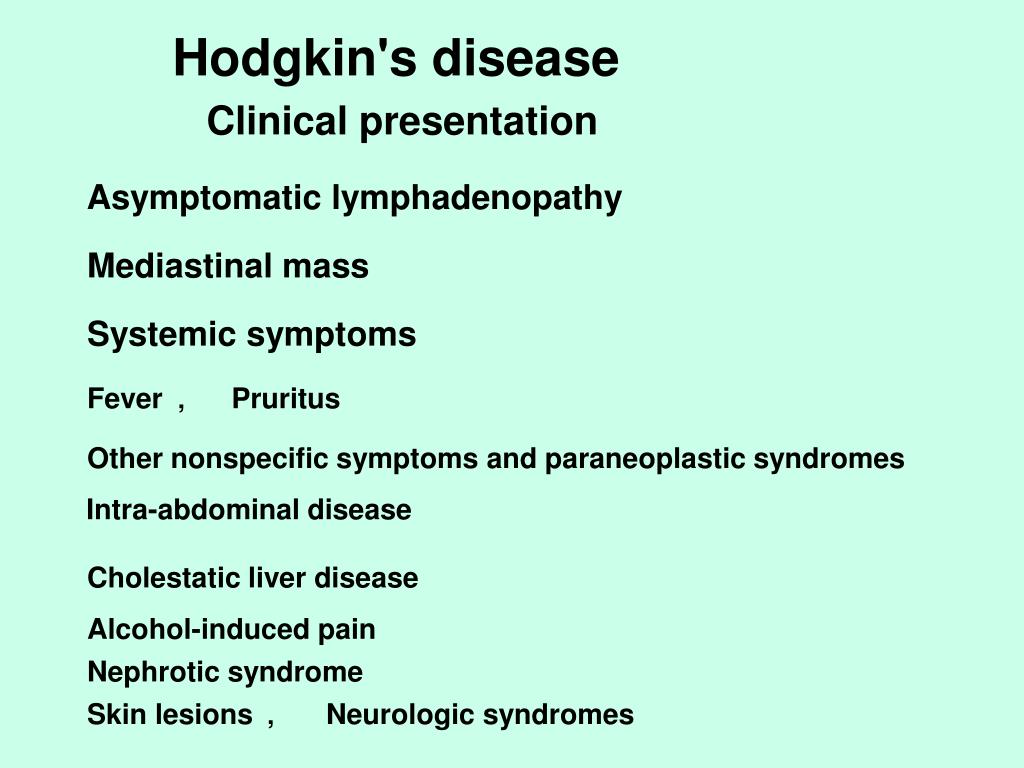 Hodgkin's disease
Clinical presentation

Asymptomatic lymphadenopathy

Mediastinal mass

Systemic symptoms

Fever , Pruritus

Other nonspecific symptoms and paraneoplastic syndromes

Intra-abdominal disease

Cholestatic liver disease

Alcohol-induced pain

Nephrotic syndrome

Skin lesions , Neurologic syndromes